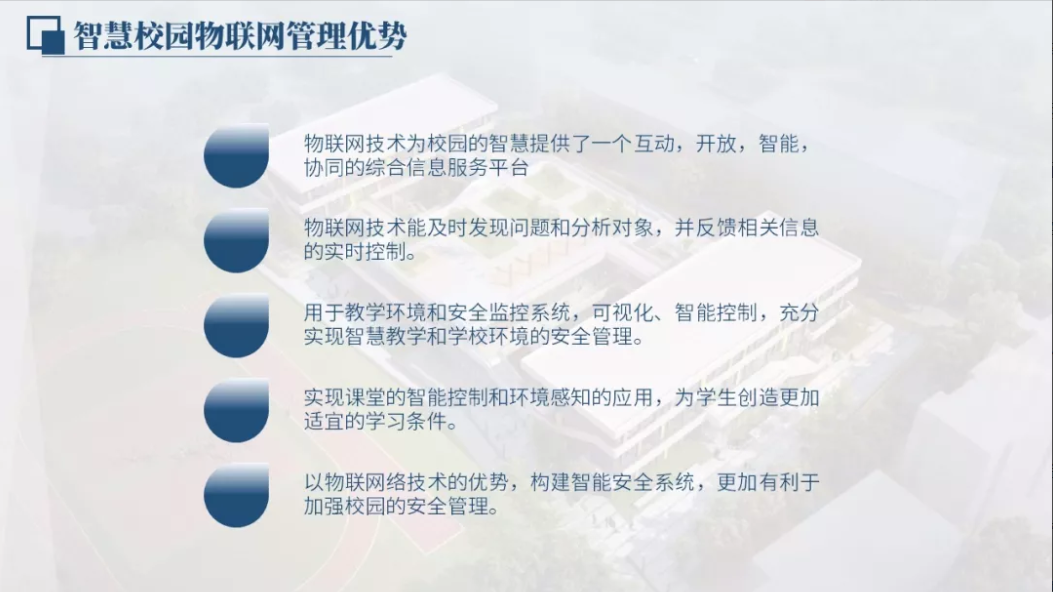 智慧校园物联网管理优势

物联网技术为校园的智慧提供了一个互动，开放，智能，协同的综合信息服务平台

物联网技术能及时发现问题和分析对象，并反馈相关信息的实时控制。

用于教学环境和安全监控系统，可视化、智能控制，充分实现智慧教学和学校环境的安全管理。

实现课堂的智能控制和环境感知的应用，为学生创造更加适宜的学习条件。

以物联网络技术的优势，构建智能安全系统，更加有利于加强校园的安全管理。